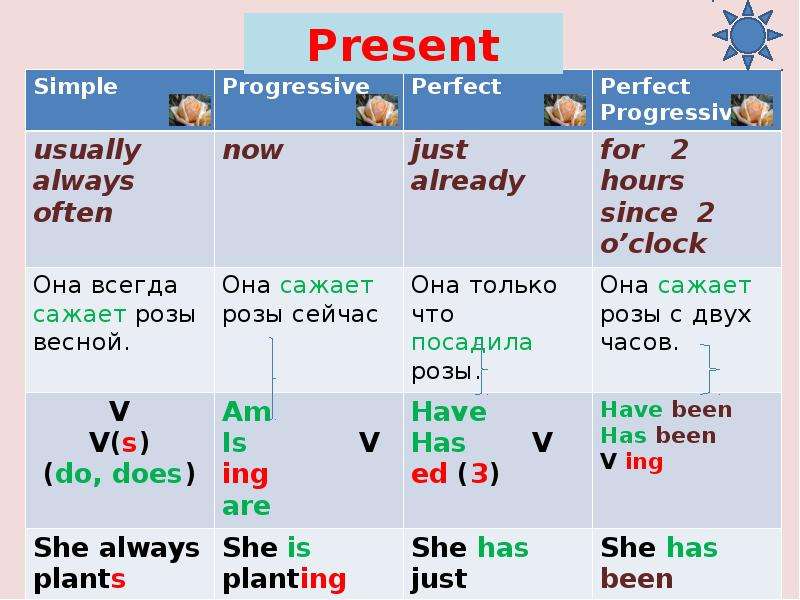 Present

| Simple | Progressive | Perfect | Perfect Progressiv |
|---|---|---|---|
| usually always often | now | just already | for 2 hours since 2 o'clock |
| Она всегда сажает розы весной. | Она сажает розы сейчас | Она только что посадила розы. | Она сажает розы с двух часов. |
| V V(s) (do, does) | Am Is V ing are | Have Has V ed (3) | Have been Has been V ing |
| She always plants | She is planting | She has just | She has been |